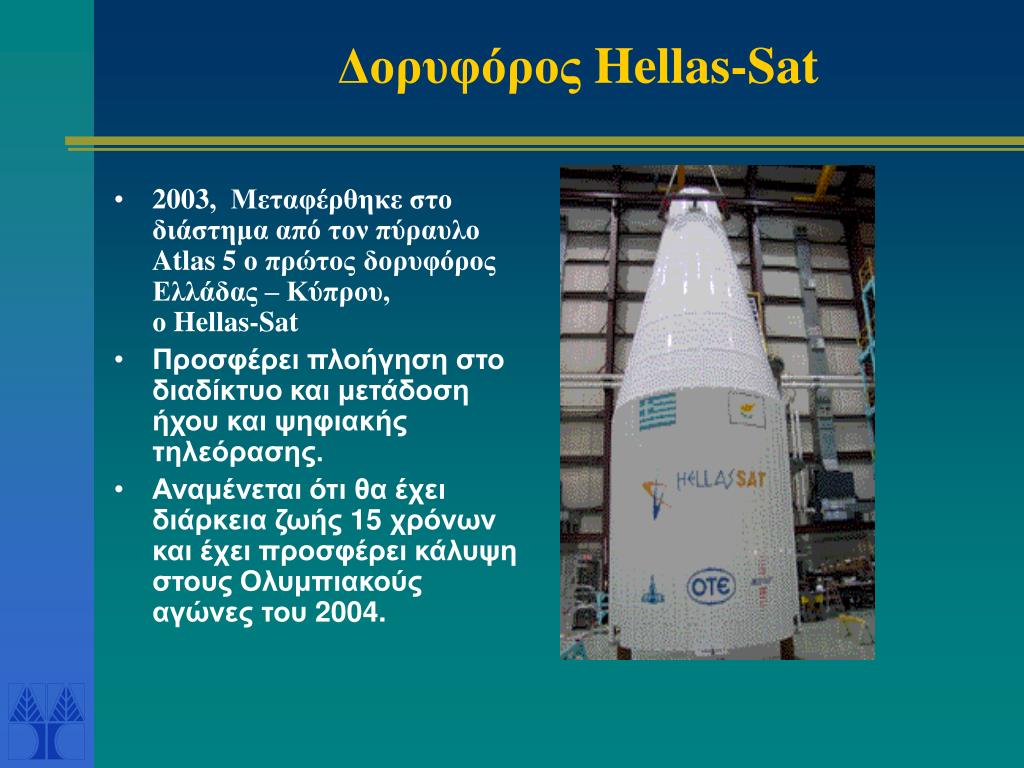 Δορυφόρος Hellas-Sat

• 2003, Μεταφέρθηκε στο διάστημα από τον πύραυλο Atlas 5 ο πρώτος δορυφόρος Ελλάδας – Κύπρου, ο Hellas-Sat

• Προσφέρει πλοήγηση στο διαδίκτυο και μετάδοση ήχου και ψηφιακής τηλεόρασης.

• Αναμένεται ότι θα έχει διάρκεια ζωής 15 χρόνων και έχει προσφέρει κάλυψη στους Ολυμπιακούς αγώνες του 2004.

HELLAS SAT

OTE